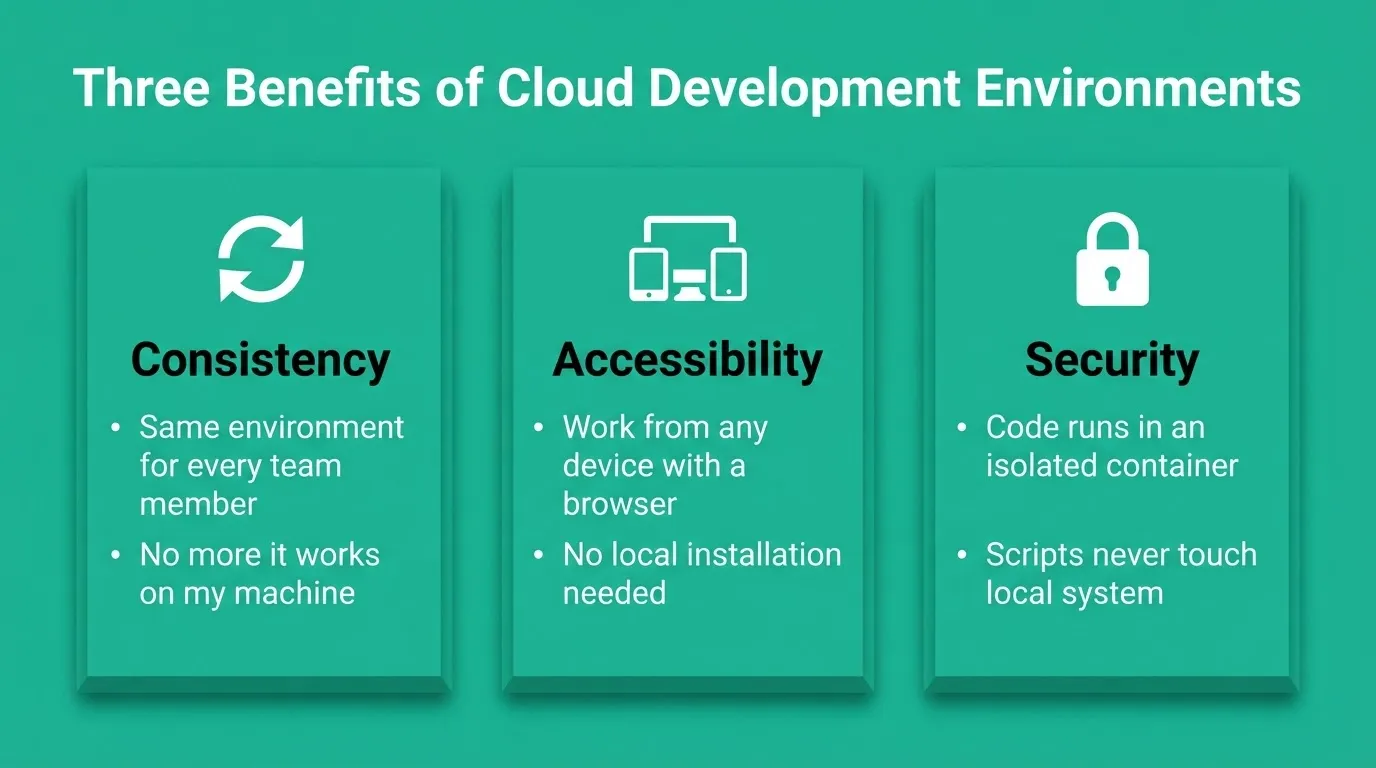 Three Benefits of Cloud Development Environments

Consistency

• Same environment for every team member
• No more it works on my machine

Accessibility

• Work from any device with a browser
• No local installation needed

Security

• Code runs in an isolated container
• Scripts never touch local system